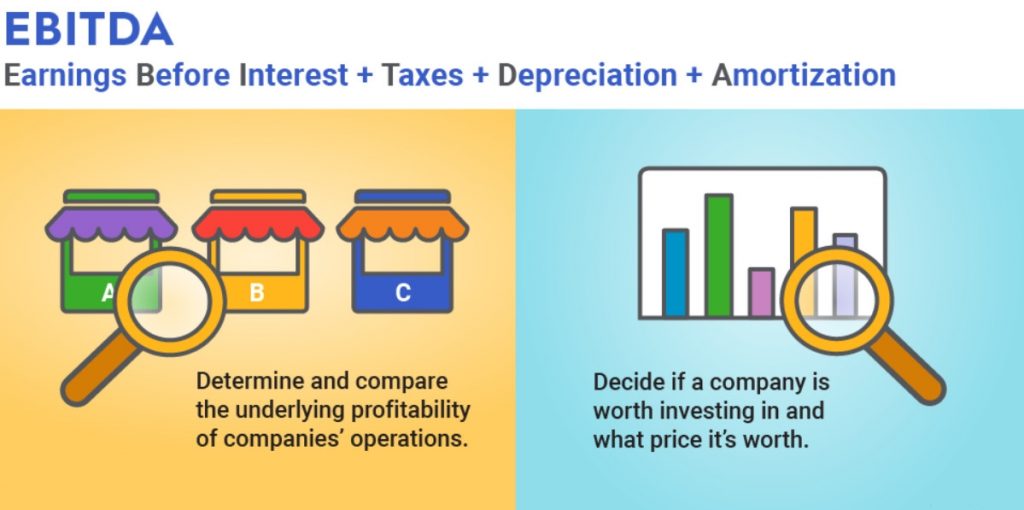 EBITDA
Earnings Before Interest + Taxes + Depreciation + Amortization

A B C

Determine and compare the underlying profitability of companies' operations.

Decide if a company is worth investing in and what price it's worth.